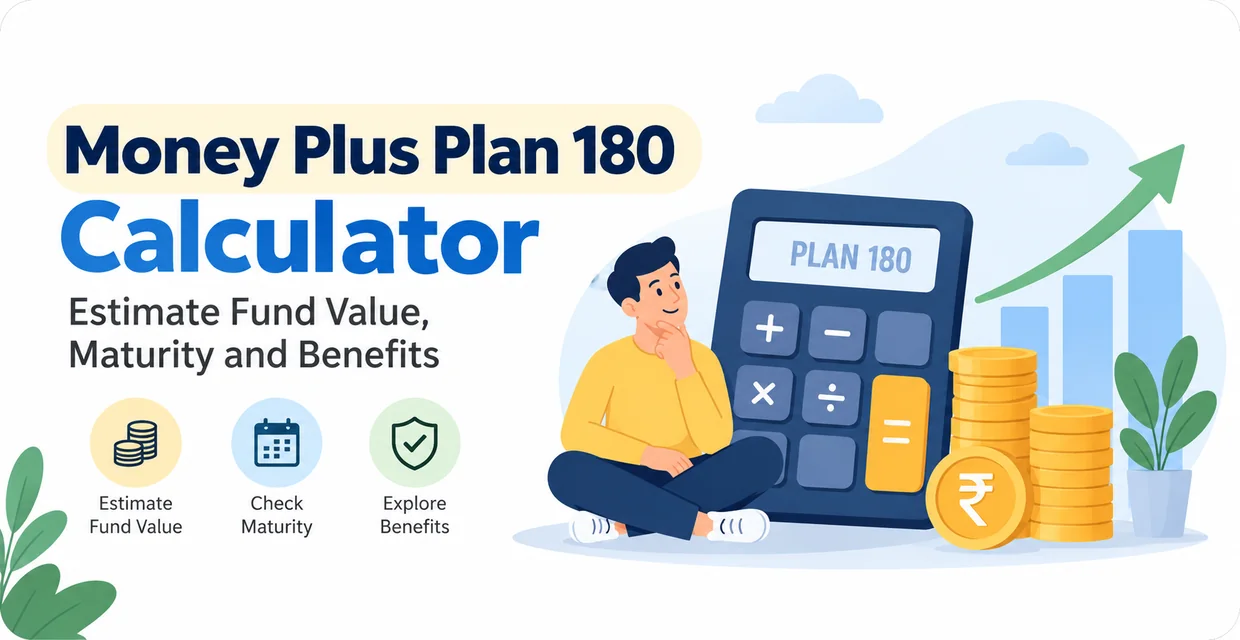 Money Plus Plan 180
Calculator

Estimate Fund Value, Maturity and Benefits

Estimate Fund Value

Check Maturity

Explore Benefits

PLAN 180

+ −
× ÷ =

₹